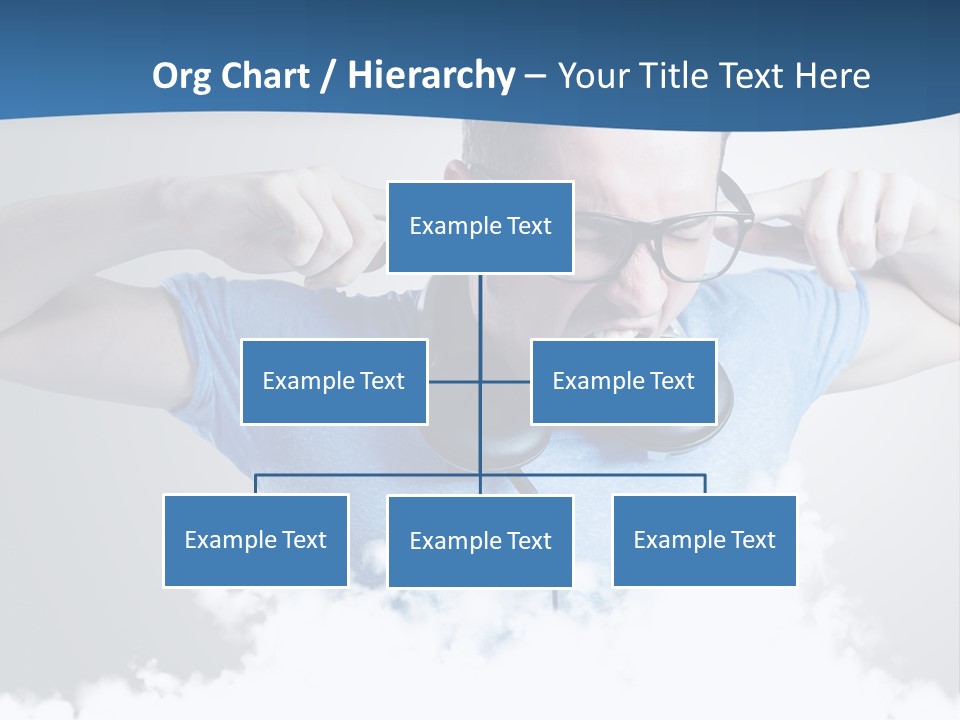 Org Chart / Hierarchy – Your Title Text Here

Example Text

Example Text

Example Text

Example Text

Example Text

Example Text